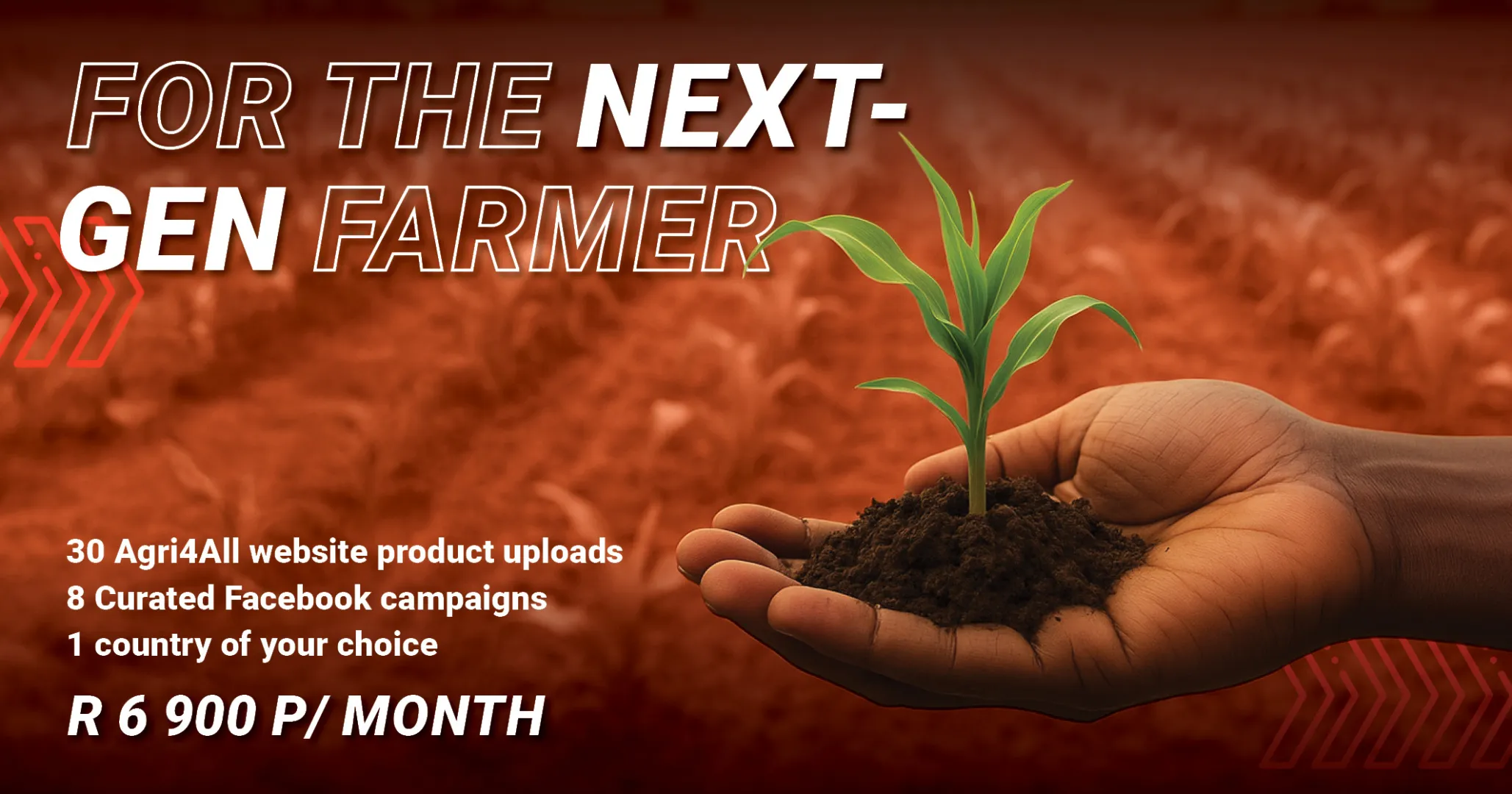 FOR THE NEXT-GEN FARMER

30 Agri4All website product uploads
8 Curated Facebook campaigns
1 country of your choice

R 6 900 P/ MONTH